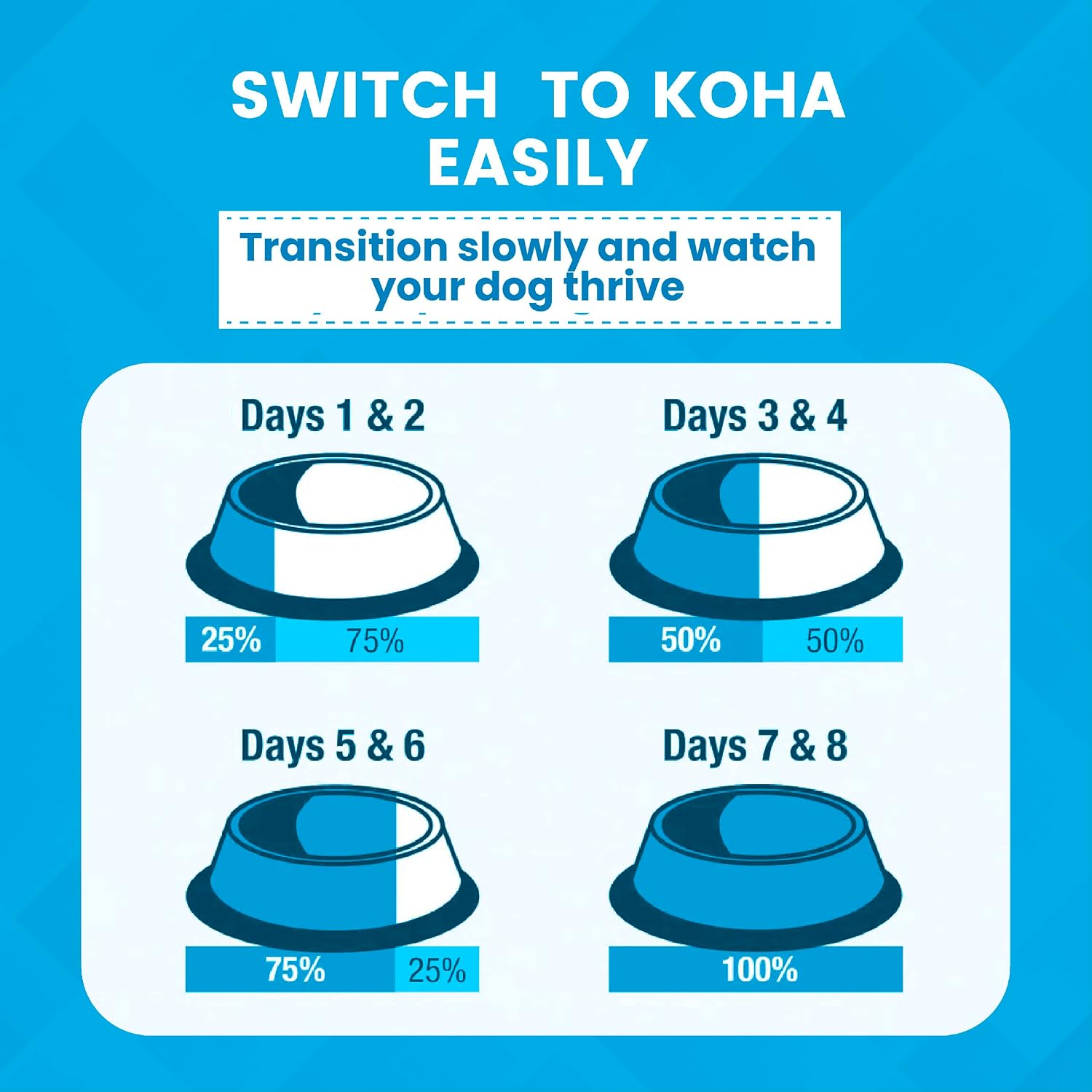 SWITCH TO KOHA EASILY

Transition slowly and watch your dog thrive

Days 1 & 2

25% 75%

Days 3 & 4

50% 50%

Days 5 & 6

75% 25%

Days 7 & 8

100%